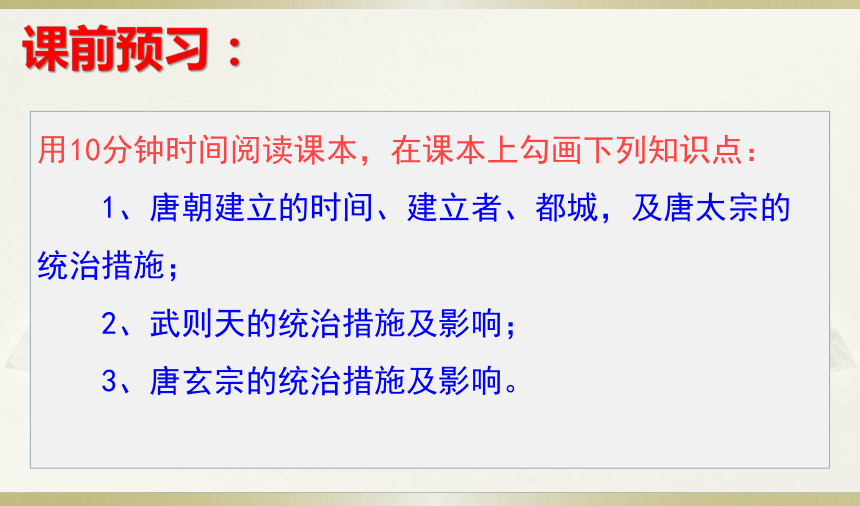 课前预习：

用10分钟时间阅读课本，在课本上勾画下列知识点：

1、唐朝建立的时间、建立者、都城，及唐太宗的统治措施；

2、武则天的统治措施及影响；

3、唐玄宗的统治措施及影响。